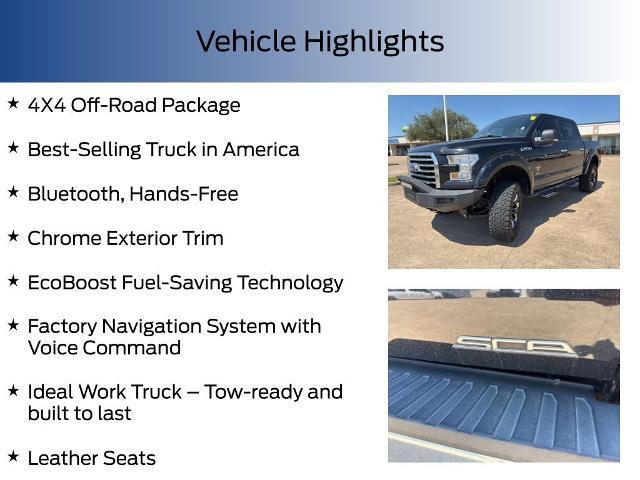 Vehicle Highlights

★ 4X4 Off-Road Package

★ Best-Selling Truck in America

★ Bluetooth, Hands-Free

★ Chrome Exterior Trim

★ EcoBoost Fuel-Saving Technology

★ Factory Navigation System with Voice Command

★ Ideal Work Truck – Tow-ready and built to last

★ Leather Seats

SCA